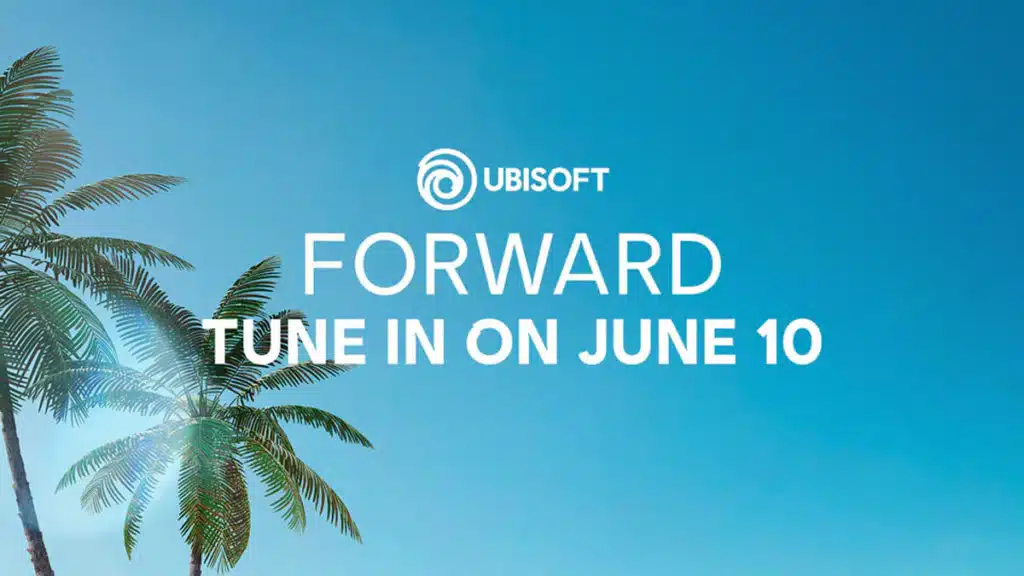 UBISOFT
FORWARD
TUNE IN ON JUNE 10